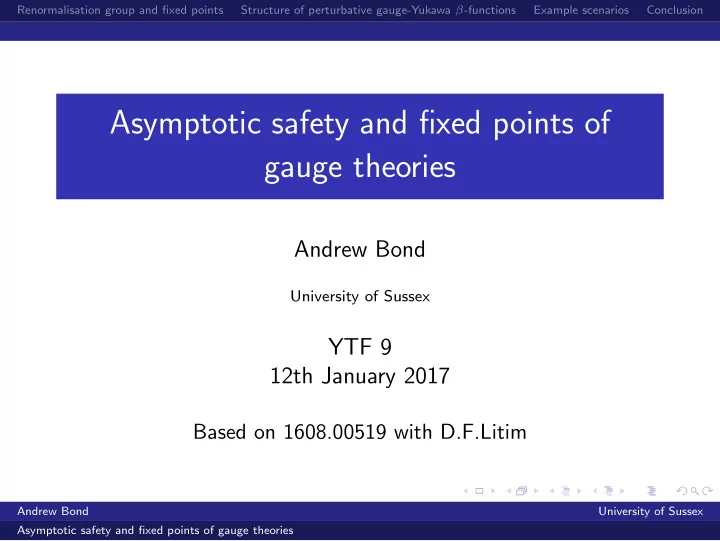 Renormalisation group and fixed points Structure of perturbative gauge-Yukawa $\beta$-functions Example scenarios Conclusion

Asymptotic safety and fixed points of gauge theories

Andrew Bond

University of Sussex

YTF 9
12th January 2017

Based on 1608.00519 with D.F.Litim

Andrew Bond University of Sussex

Asymptotic safety and fixed points of gauge theories